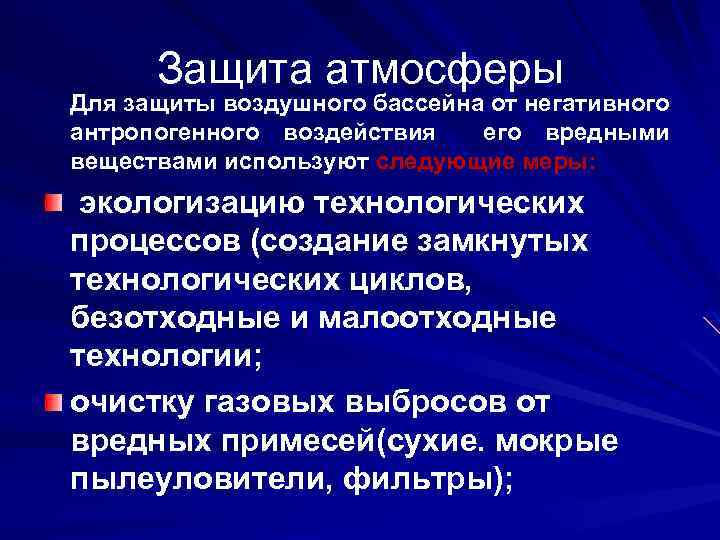 Защита атмосферы

Для защиты воздушного бассейна от негативного антропогенного воздействия его вредными веществами используют следующие меры:

экологизацию технологических процессов (создание замкнутых технологических циклов, безотходные и малоотходные технологии;

очистку газовых выбросов от вредных примесей(сухие. мокрые пылеуловители, фильтры);